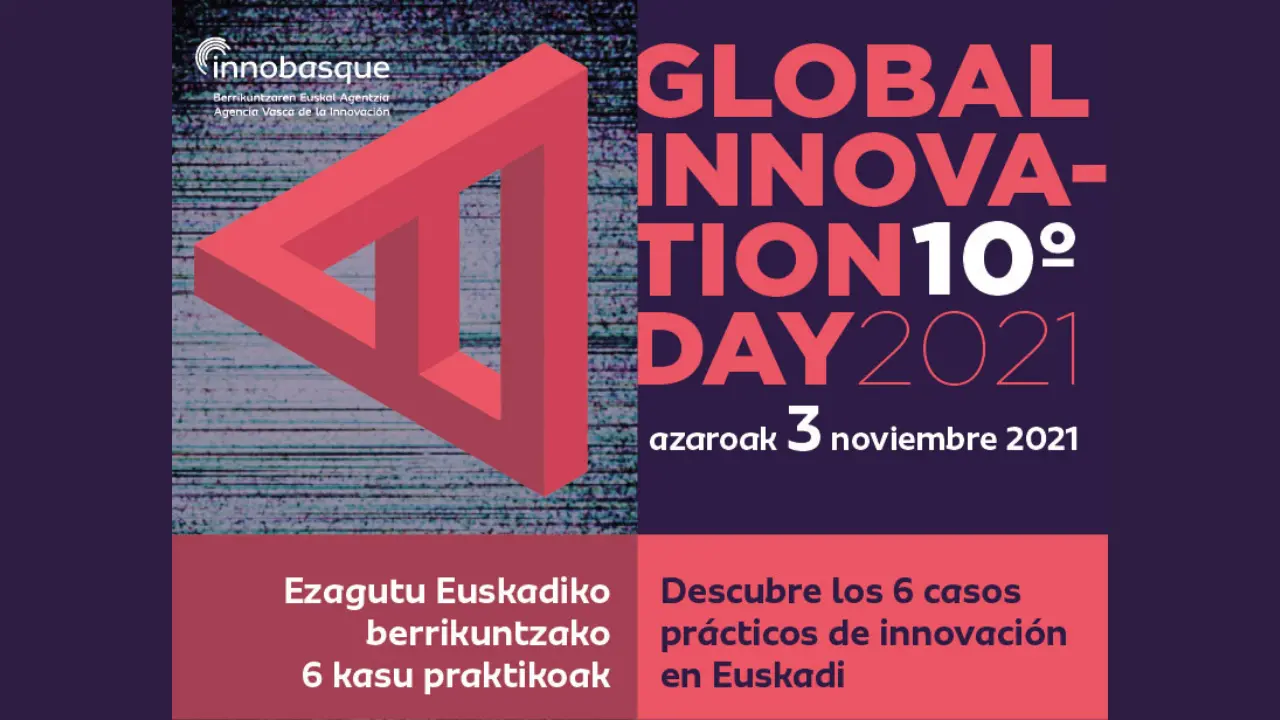 innobasque
Berrikuntzaren Euskal Agentzia
Agencia Vasca de la Innovación

GLOBAL INNOVATION 10º DAY 2021

azaroak 3 noviembre 2021

Ezagutu Euskadiko berrikuntzako 6 kasu praktikoak

Descubre los 6 casos prácticos de innovación en Euskadi